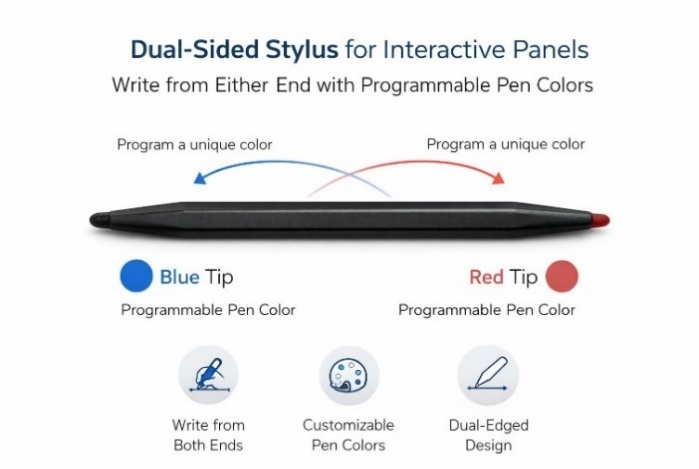 Dual-Sided Stylus for Interactive Panels
Write from Either End with Programmable Pen Colors

Program a unique color

Program a unique color

Blue Tip
Programmable Pen Color

Red Tip
Programmable Pen Color

Write from Both Ends

Customizable Pen Colors

Dual-Edged Design